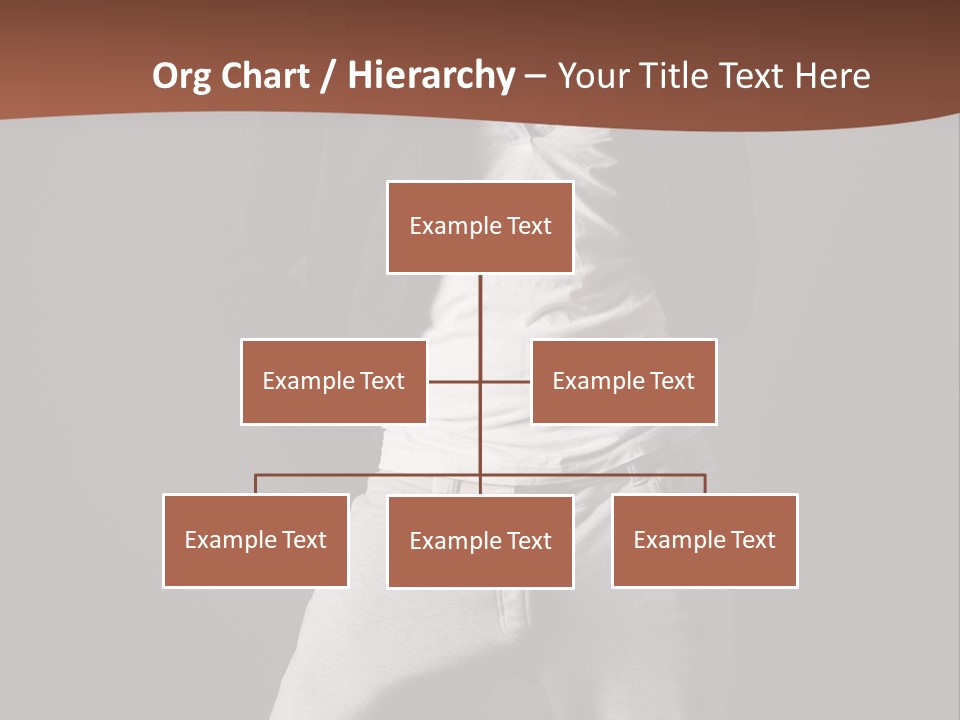 Org Chart / Hierarchy – Your Title Text Here

Example Text

Example Text

Example Text

Example Text

Example Text

Example Text